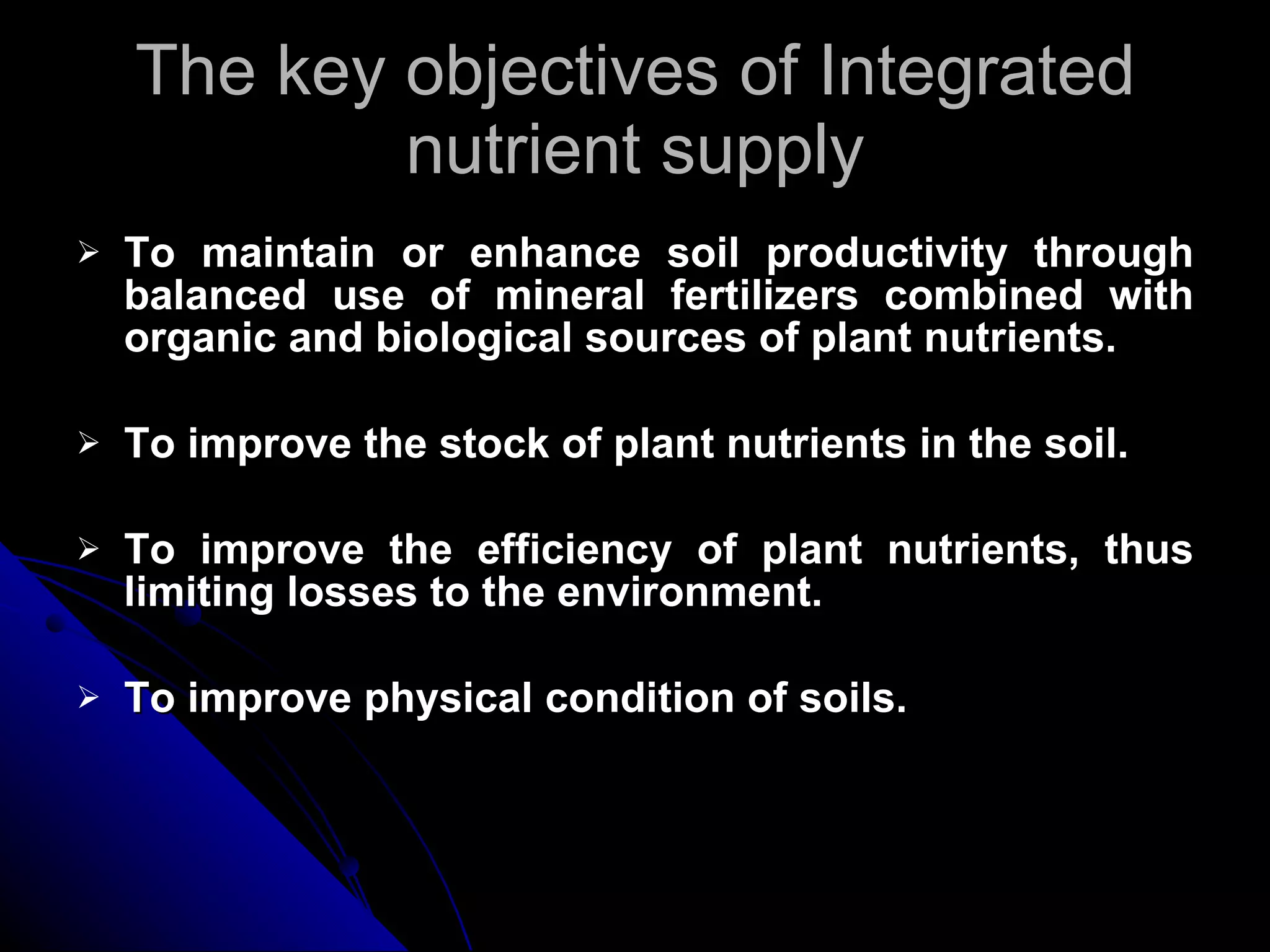 The key objectives of Integrated nutrient supply

➢ To maintain or enhance soil productivity through balanced use of mineral fertilizers combined with organic and biological sources of plant nutrients.

➢ To improve the stock of plant nutrients in the soil.

➢ To improve the efficiency of plant nutrients, thus limiting losses to the environment.

➢ To improve physical condition of soils.